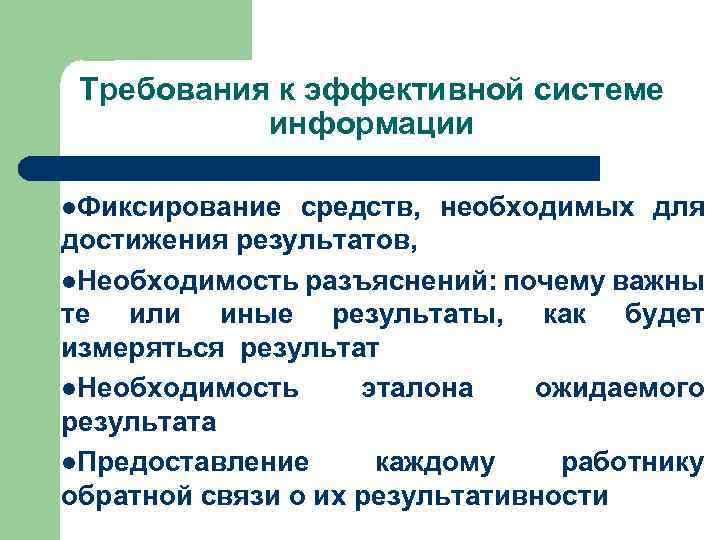 Требования к эффективной системе информации

●Фиксирование средств, необходимых для достижения результатов,

●Необходимость разъяснений: почему важны те или иные результаты, как будет измеряться результат

●Необходимость эталона ожидаемого результата

●Предоставление каждому работнику обратной связи о их результативности